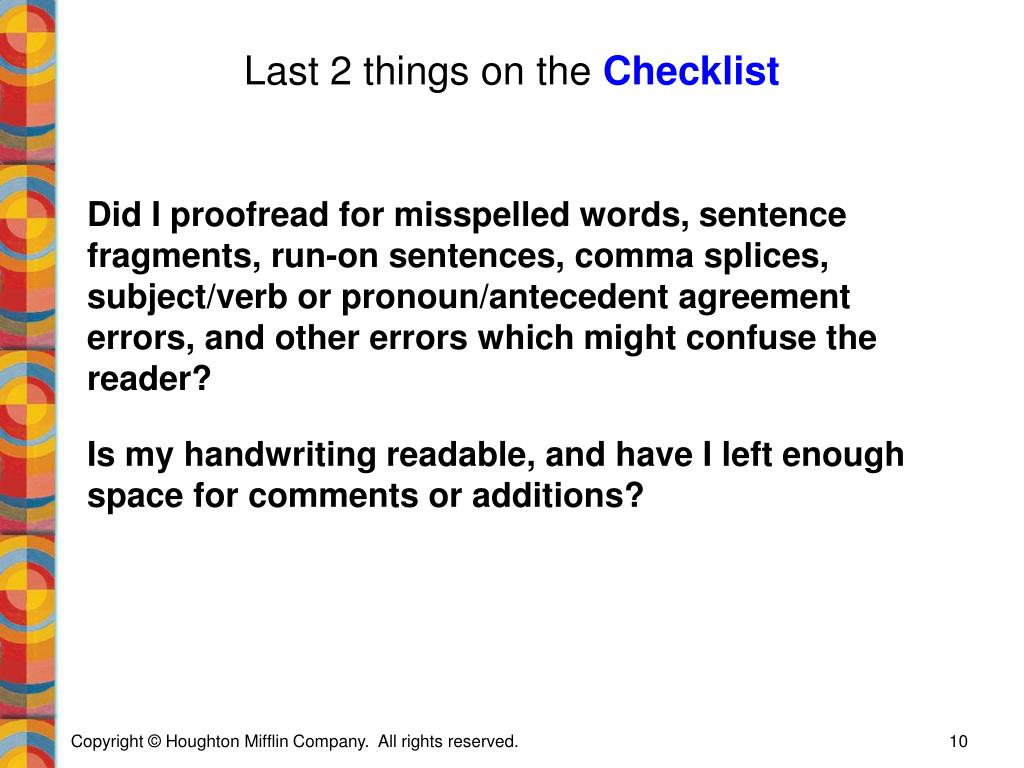 Last 2 things on the Checklist

Did I proofread for misspelled words, sentence fragments, run-on sentences, comma splices, subject/verb or pronoun/antecedent agreement errors, and other errors which might confuse the reader?

Is my handwriting readable, and have I left enough space for comments or additions?

Copyright © Houghton Mifflin Company. All rights reserved.

10